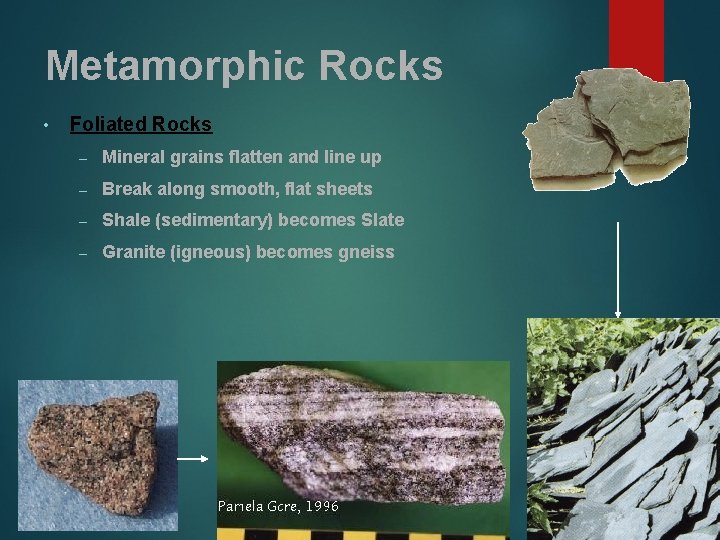 Metamorphic Rocks

• Foliated Rocks

– Mineral grains flatten and line up

– Break along smooth, flat sheets

– Shale (sedimentary) becomes Slate

– Granite (igneous) becomes gneiss

Pamela Gore, 1996